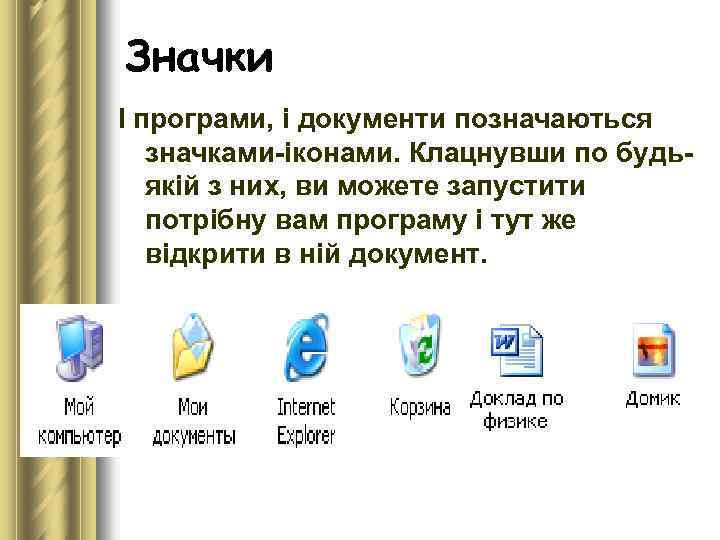 Значки

І програми, і документи позначаються значками-іконами. Клацнувши по будь-якій з них, ви можете запустити потрібну вам програму і тут же відкрити в ній документ.

Мой компьютер
Мои документы
Internet Explorer
Корзина
Доклад по физике
Домик